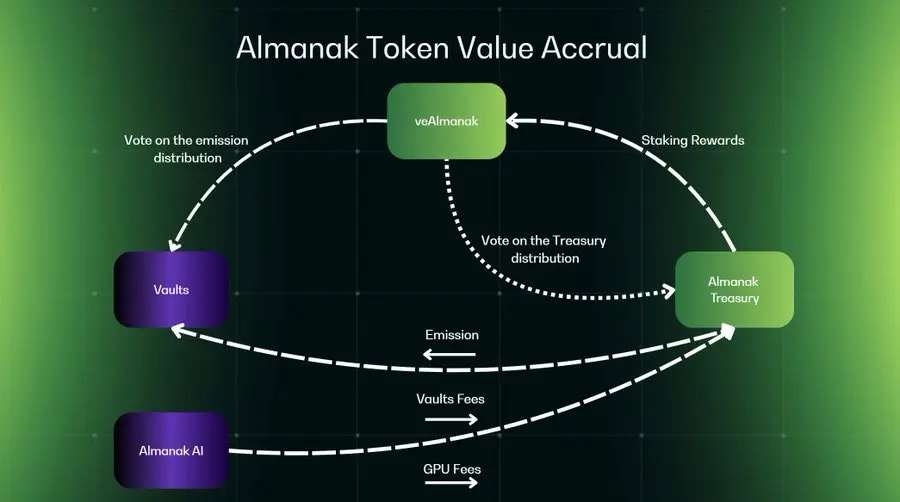 Almanak Token Value Accrual

veAlmanak

Vote on the emission distribution

Staking Rewards

Vote on the Treasury distribution

Vaults

Almanak Treasury

Emission

Vaults Fees

Almanak AI

GPU Fees